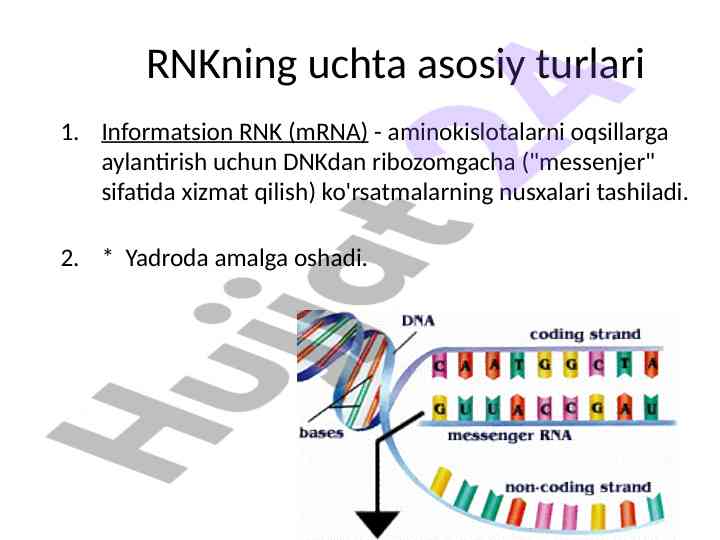 RNKning uchta asosiy turlari

1. Informatsion RNK (mRNA) - aminokislotalarni oqsillarga aylantirish uchun DNKdan ribozomgacha ("messenjer" sifatida xizmat qilish) ko'rsatmalarning nusxalari tashiladi.

2. * Yadroda amalga oshadi.

Hujjat 24

DNA
coding strand
C A A T G G C T A
G U U A C C G A U
bases
messenger RNA
non-coding strand